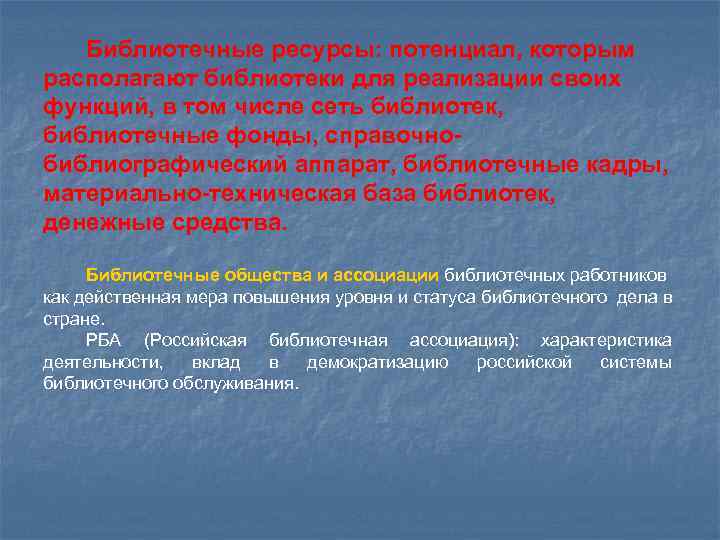 Библиотечные ресурсы: потенциал, которым располагают библиотеки для реализации своих функций, в том числе сеть библиотек, библиотечные фонды, справочно-библиографический аппарат, библиотечные кадры, материально-техническая база библиотек, денежные средства.

Библиотечные общества и ассоциации библиотечных работников как действенная мера повышения уровня и статуса библиотечного дела в стране.

РБА (Российская библиотечная ассоциация): характеристика деятельности, вклад в демократизацию российской системы библиотечного обслуживания.